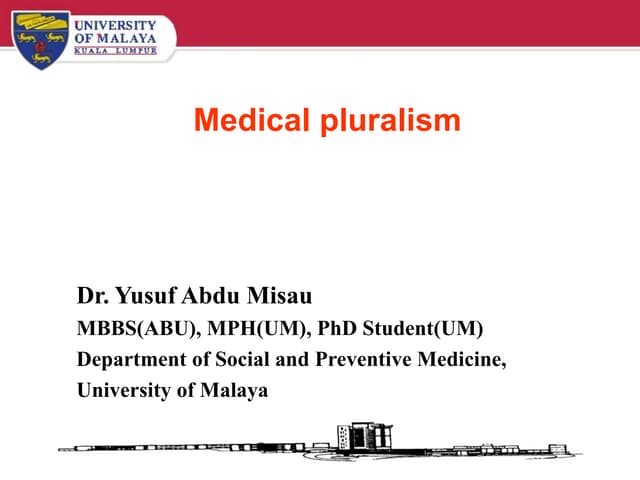 UNIVERSITY OF MALAYA
KUALA LUMPUR

Medical pluralism

Dr. Yusuf Abdu Misau
MBBS(ABU), MPH(UM), PhD Student(UM)
Department of Social and Preventive Medicine,
University of Malaya